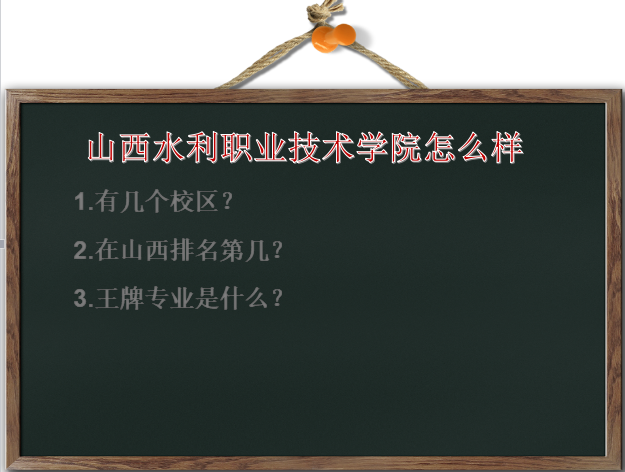 山西水利职业技术学院怎么样

1.有几个校区？

2.在山西排名第几？

3.王牌专业是什么？